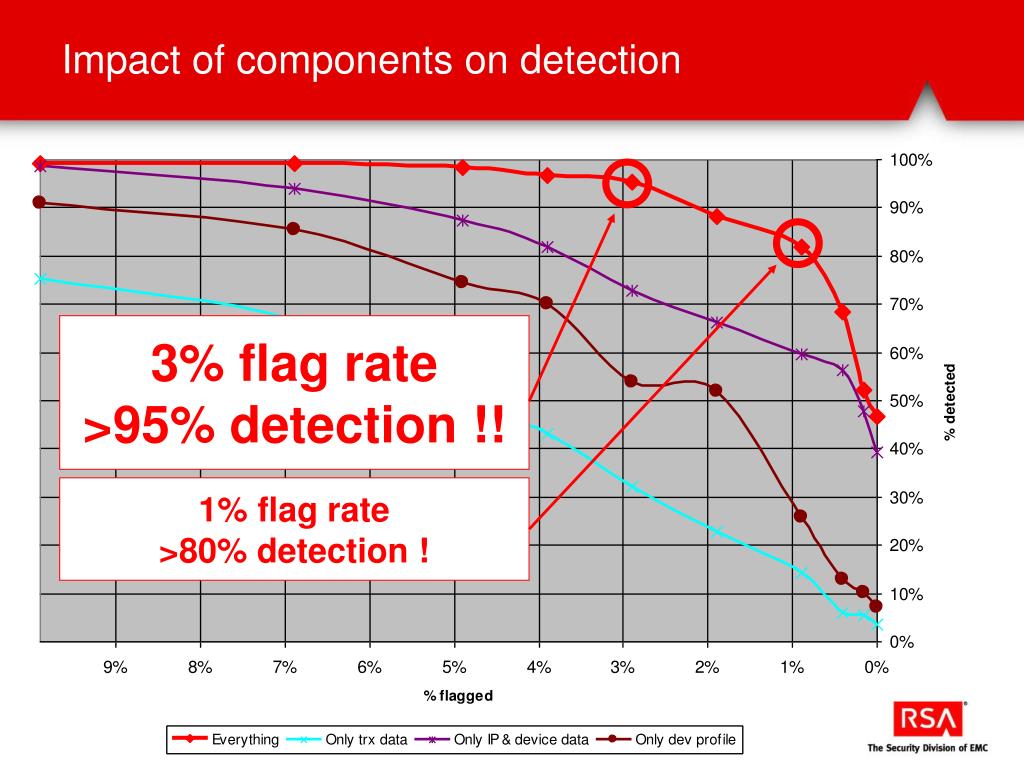 Impact of components on detection

3% flag rate
>95% detection !!

1% flag rate
>80% detection !

100%
90%
80%
70%
60%
50%
40%
30%
20%
10%
0%

% detected

9%
8%
7%
6%
5%
4%
3%
2%
1%
0%

% flagged

Everything
Only trx data
Only IP & device data
Only dev profile

RSA
The Security Division of EMC